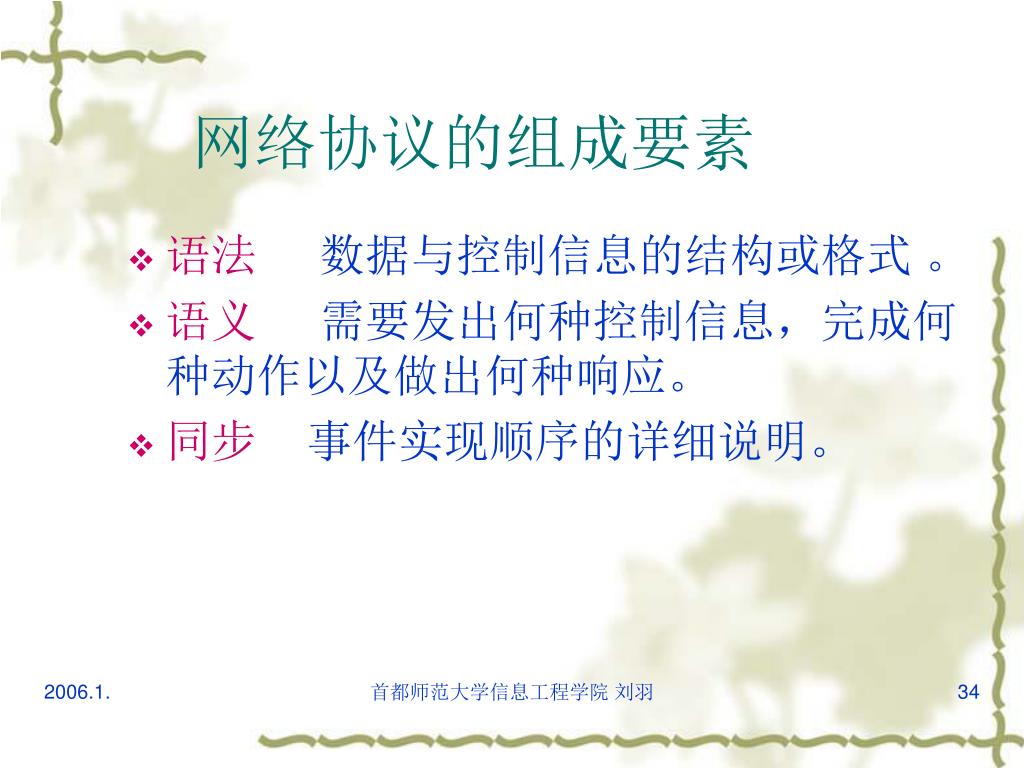 网络协议的组成要素

❖ 语法　数据与控制信息的结构或格式 。
❖ 语义　需要发出何种控制信息，完成何种动作以及做出何种响应。
❖ 同步　事件实现顺序的详细说明。

2006.1.

首都师范大学信息工程学院 刘羽

34